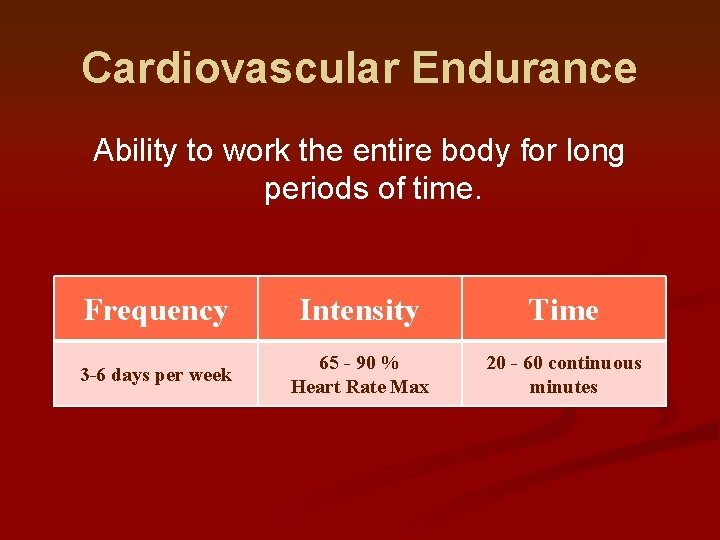 Cardiovascular Endurance

Ability to work the entire body for long periods of time.

| Frequency | Intensity | Time |
|---|---|---|
| 3-6 days per week | 65 - 90 % Heart Rate Max | 20 - 60 continuous minutes |